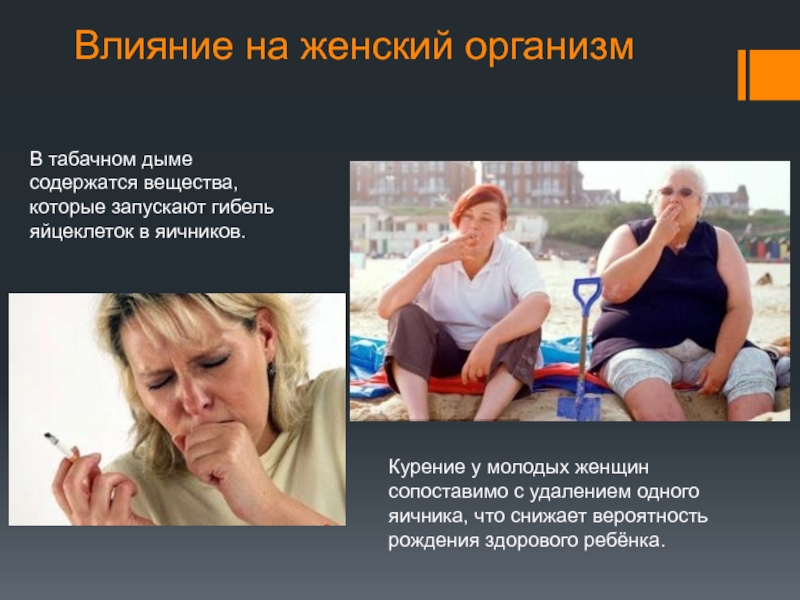 Влияние на женский организм

В табачном дыме содержатся вещества, которые запускают гибель яйцеклеток в яичников.

Курение у молодых женщин сопоставимо с удалением одного яичника, что снижает вероятность рождения здорового ребёнка.